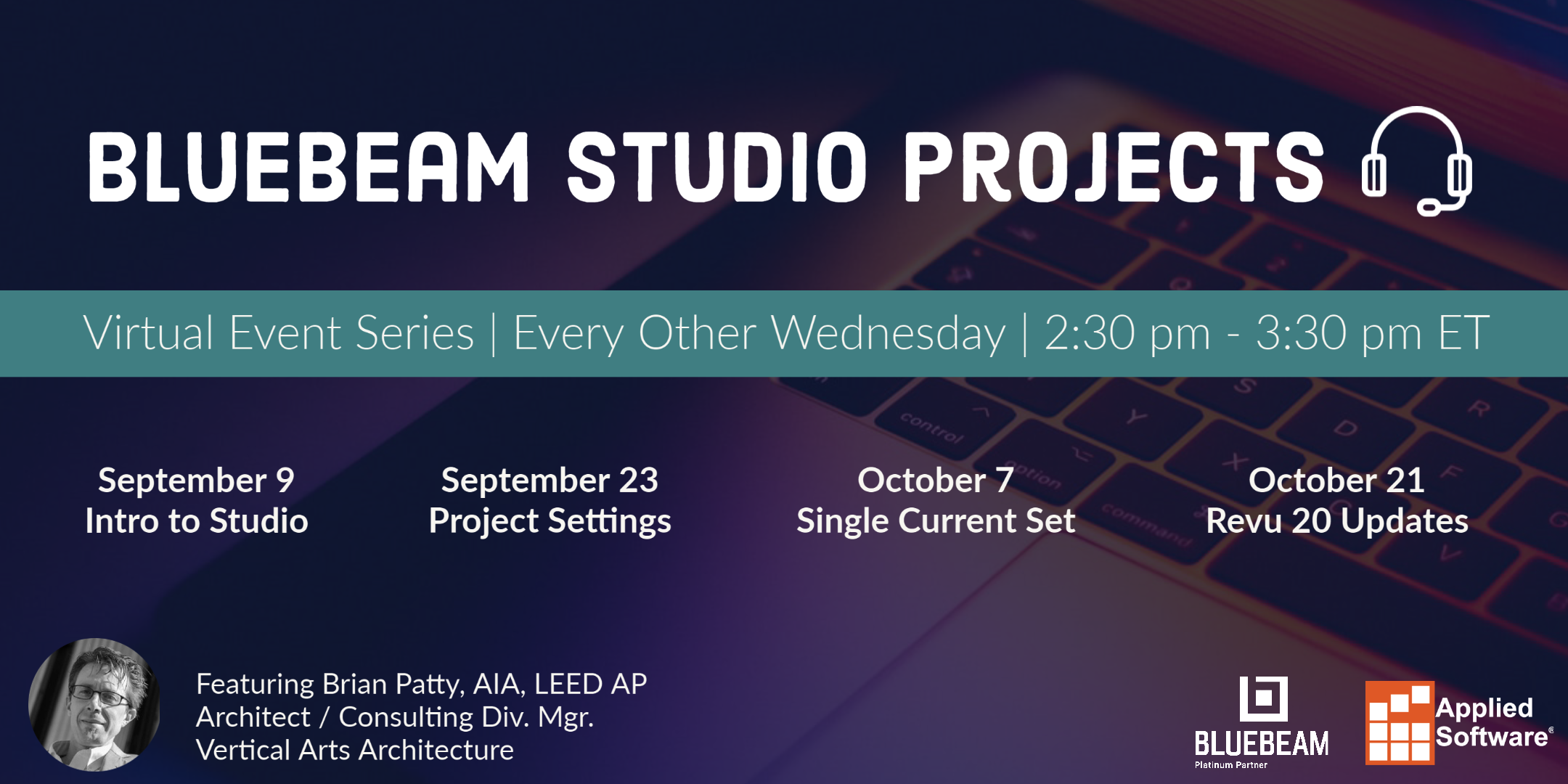 BLUEBEAM STUDIO PROJECTS

Virtual Event Series | Every Other Wednesday | 2:30 pm - 3:30 pm ET

September 9
Intro to Studio

September 23
Project Settings

October 7
Single Current Set

October 21
Revu 20 Updates

Featuring Brian Patty, AIA, LEED AP
Architect / Consulting Div. Mgr.
Vertical Arts Architecture

BLUEBEAM
Platinum Partner

Applied Software®